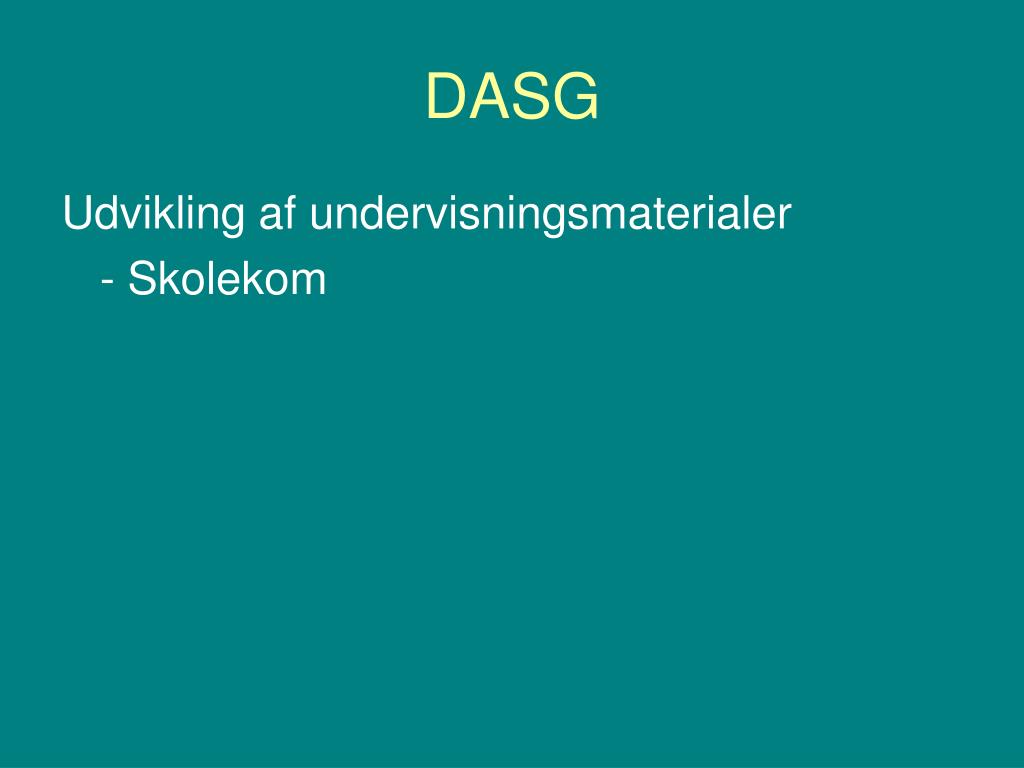 DASG

Udvikling af undervisningsmaterialer
- Skolekom